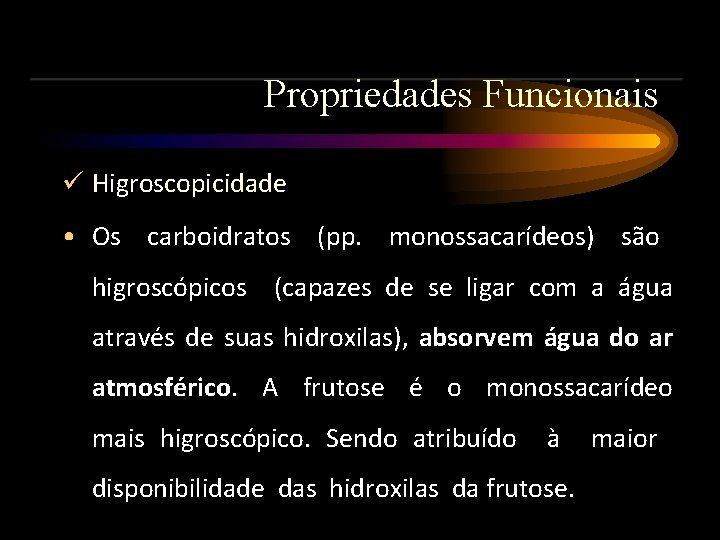 Propriedades Funcionais

✓ Higroscopicidade

• Os carboidratos (pp. monossacarídeos) são higroscópicos (capazes de se ligar com a água através de suas hidroxilas), absorvem água do ar atmosférico. A frutose é o monossacarídeo mais higroscópico. Sendo atribuído à maior disponibilidade das hidroxilas da frutose.